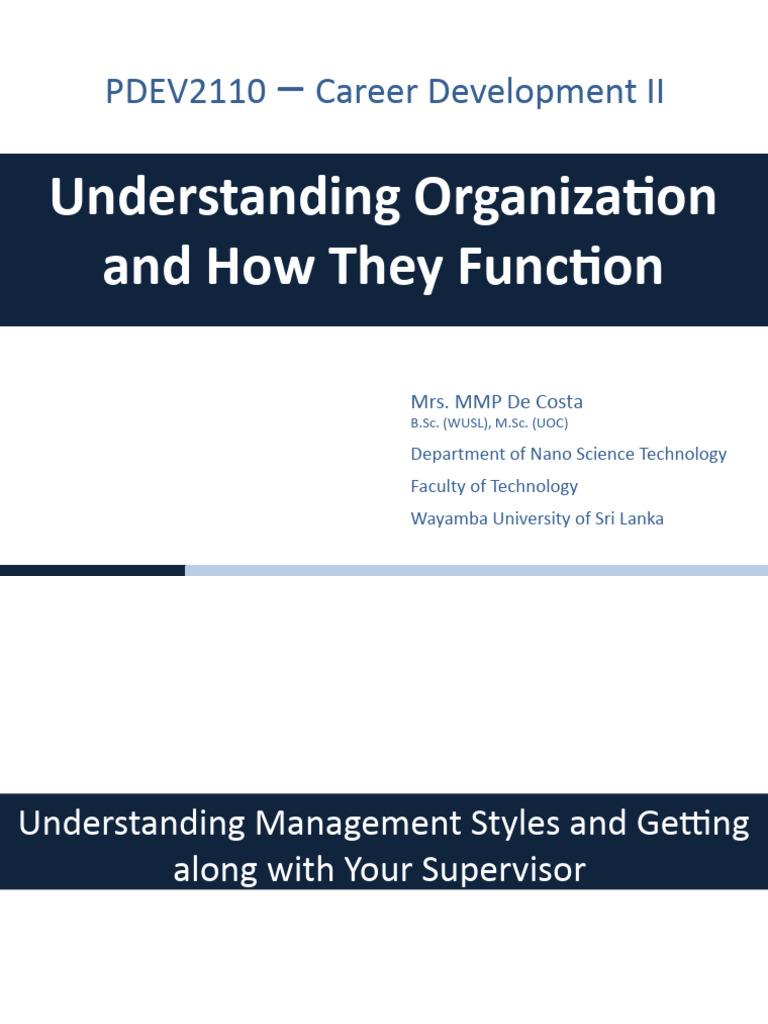 PDEV2110 – Career Development II

Understanding Organization and How They Function

Mrs. MMP De Costa
B.Sc. (WUSL), M.Sc. (UOC)
Department of Nano Science Technology
Faculty of Technology
Wayamba University of Sri Lanka

Understanding Management Styles and Getting along with Your Supervisor